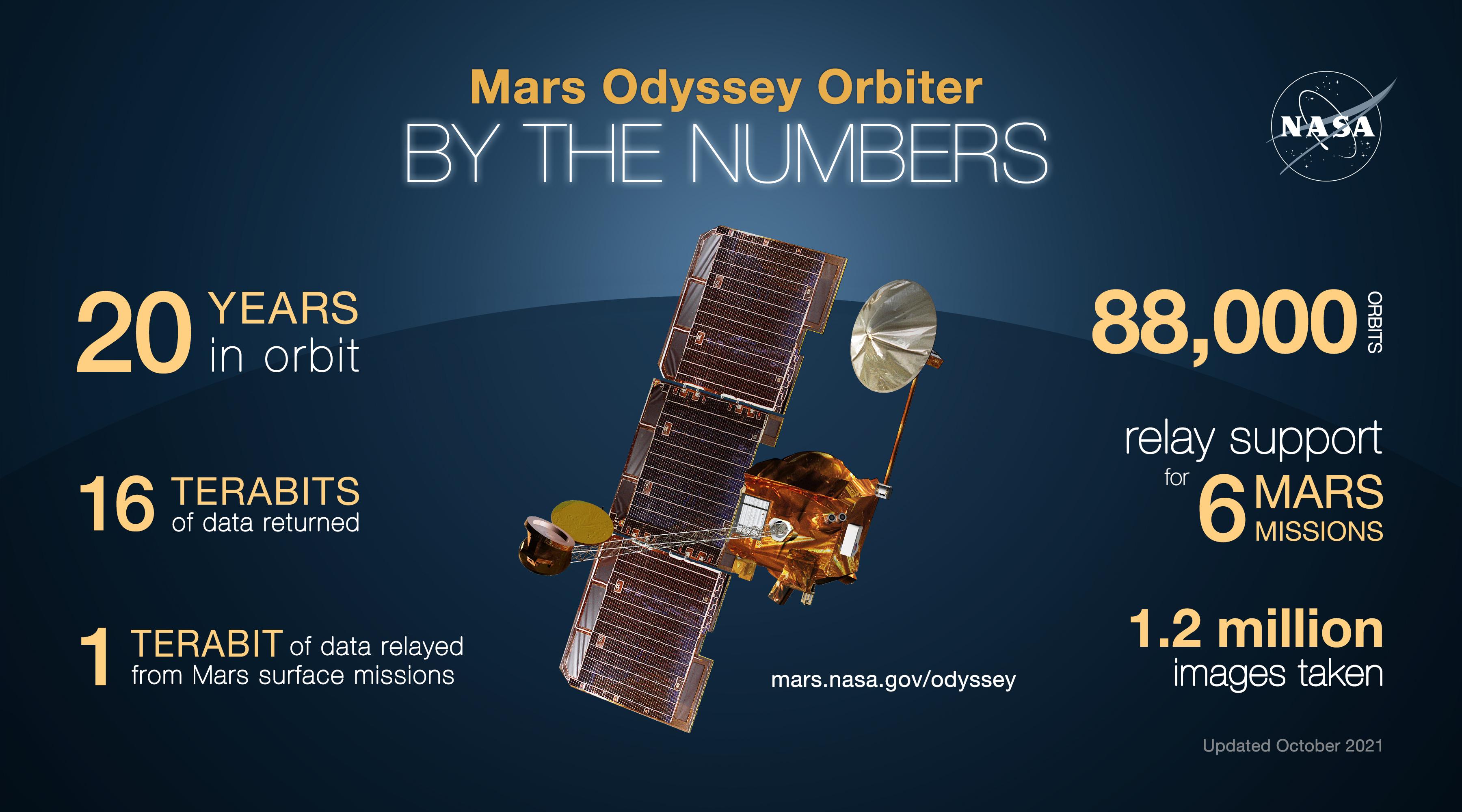 Mars Odyssey Orbiter
BY THE NUMBERS

NASA

20 YEARS in orbit

16 TERABITS of data returned

1 TERABIT of data relayed from Mars surface missions

88,000 ORBITS

relay support for 6 MARS MISSIONS

1.2 million images taken

mars.nasa.gov/odyssey

Updated October 2021